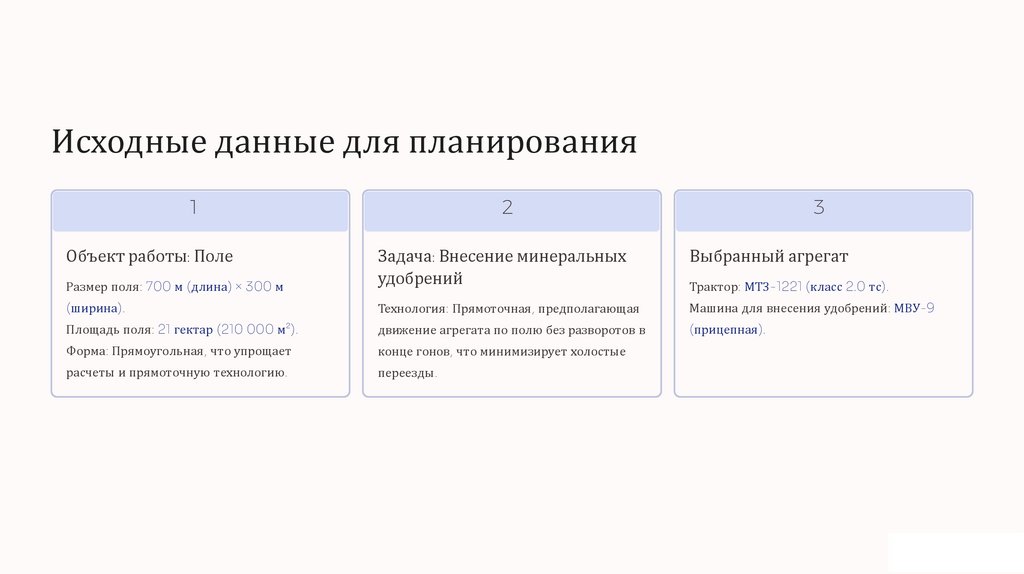 Исходные данные для планирования

1

Объект работы: Поле

Размер поля: 700 м (длина) × 300 м (ширина).
Площадь поля: 21 гектар (210 000 м²).
Форма: Прямоугольная, что упрощает расчеты и прямоточную технологию.

2

Задача: Внесение минеральных удобрений

Технология: Прямоточная, предполагающая движение агрегата по полю без разворотов в конце гонов, что минимизирует холостые переезды.

3

Выбранный агрегат

Трактор: МТЗ-1221 (класс 2.0 тс).
Машина для внесения удобрений: МВУ-9 (прицепная).